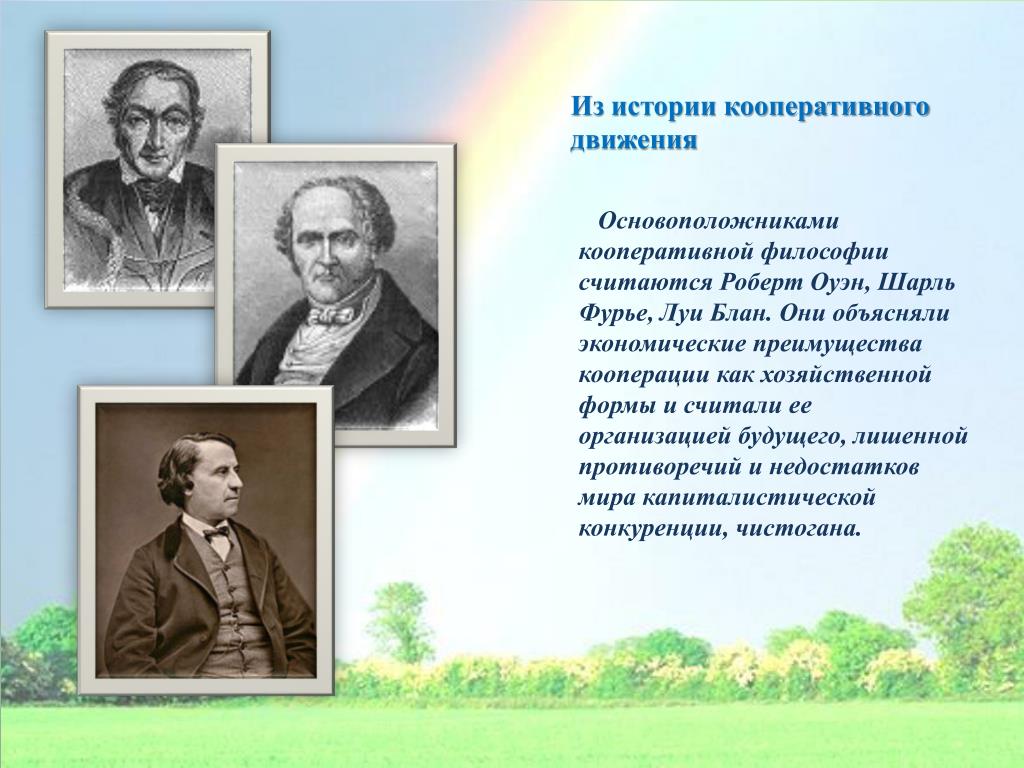 Из истории кооперативного движения

Основоположниками кооперативной философии считаются Роберт Оуэн, Шарль Фурье, Луи Блан. Они объясняли экономические преимущества кооперации как хозяйственной формы и считали ее организацией будущего, лишенной противоречий и недостатков мира капиталистической конкуренции, чистогана.